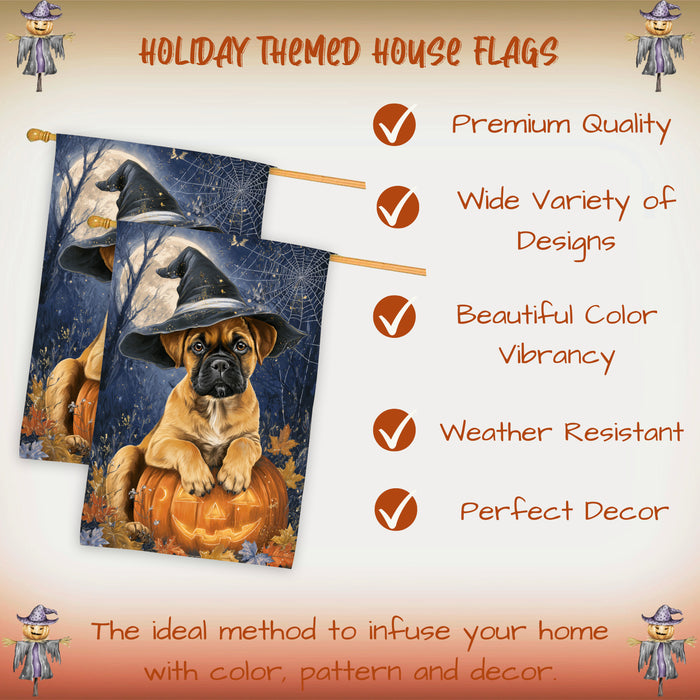 HOLIDAY THEMED HOUSE FLAGS

Premium Quality

Wide Variety of Designs

Beautiful Color Vibrancy

Weather Resistant

Perfect Decor

The ideal method to infuse your home with color, pattern and decor.